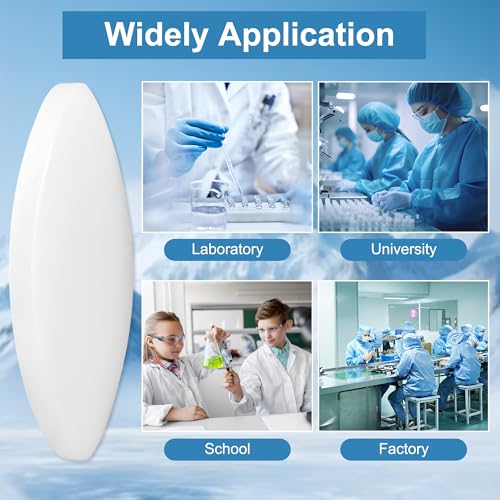 Widely Application

Laboratory

University

School

Factory